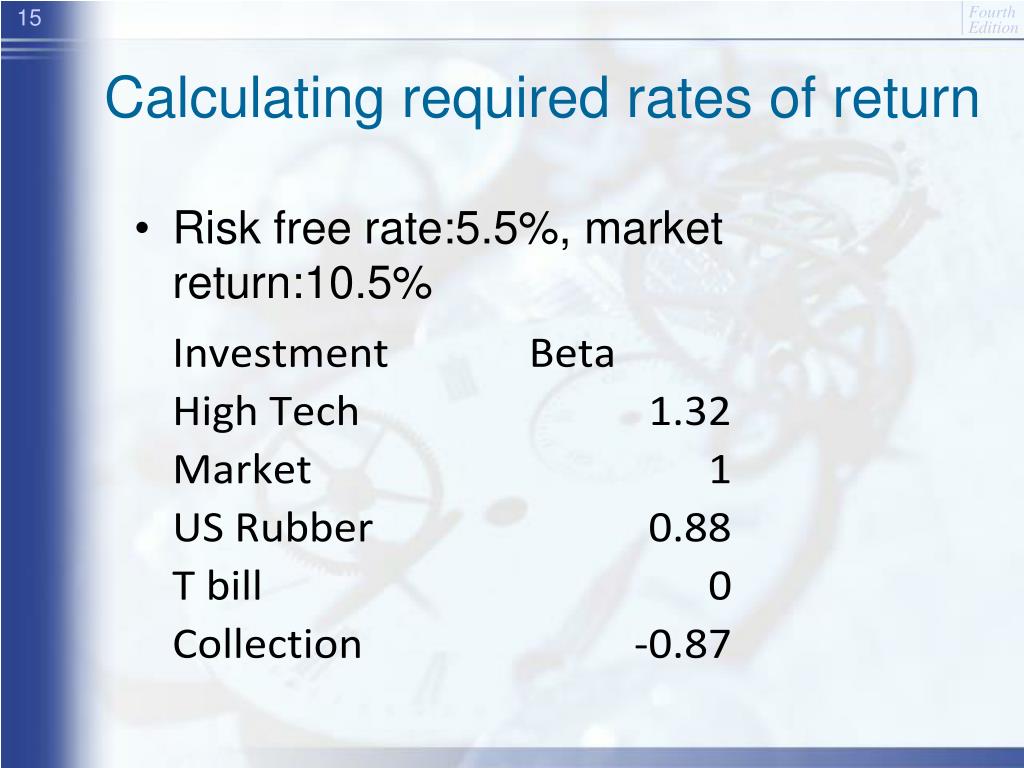 15

Fourth Edition

Calculating required rates of return

• Risk free rate:5.5%, market return:10.5%

| Investment | Beta |
|---|---|
| High Tech | 1.32 |
| Market | 1 |
| US Rubber | 0.88 |
| T bill | 0 |
| Collection | -0.87 |